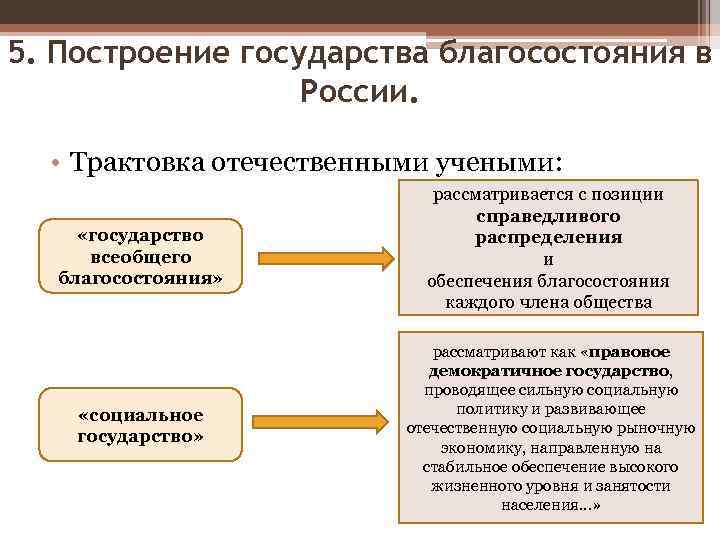 5. Построение государства благосостояния в России.

• Трактовка отечественными учеными:

«государство всеобщего благосостояния»

рассматривается с позиции справедливого распределения и обеспечения благосостояния каждого члена общества

«социальное государство»

рассматривают как «правовое демократичное государство, проводящее сильную социальную политику и развивающее отечественную социальную рыночную экономику, направленную на стабильное обеспечение высокого жизненного уровня и занятости населения...»